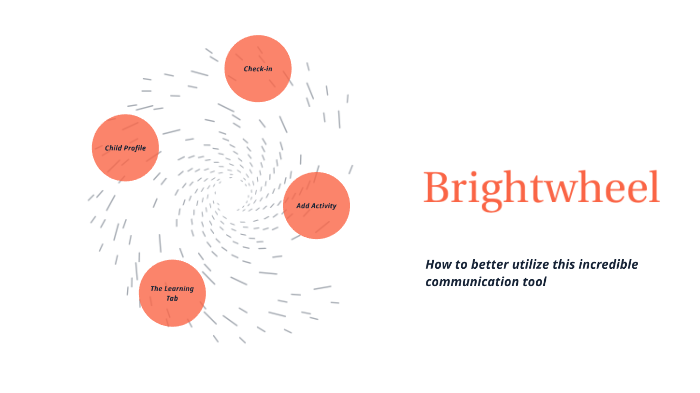 Check-in

Child Profile

Add Activity

The Learning Tab

Brightwheel

How to better utilize this incredible communication tool